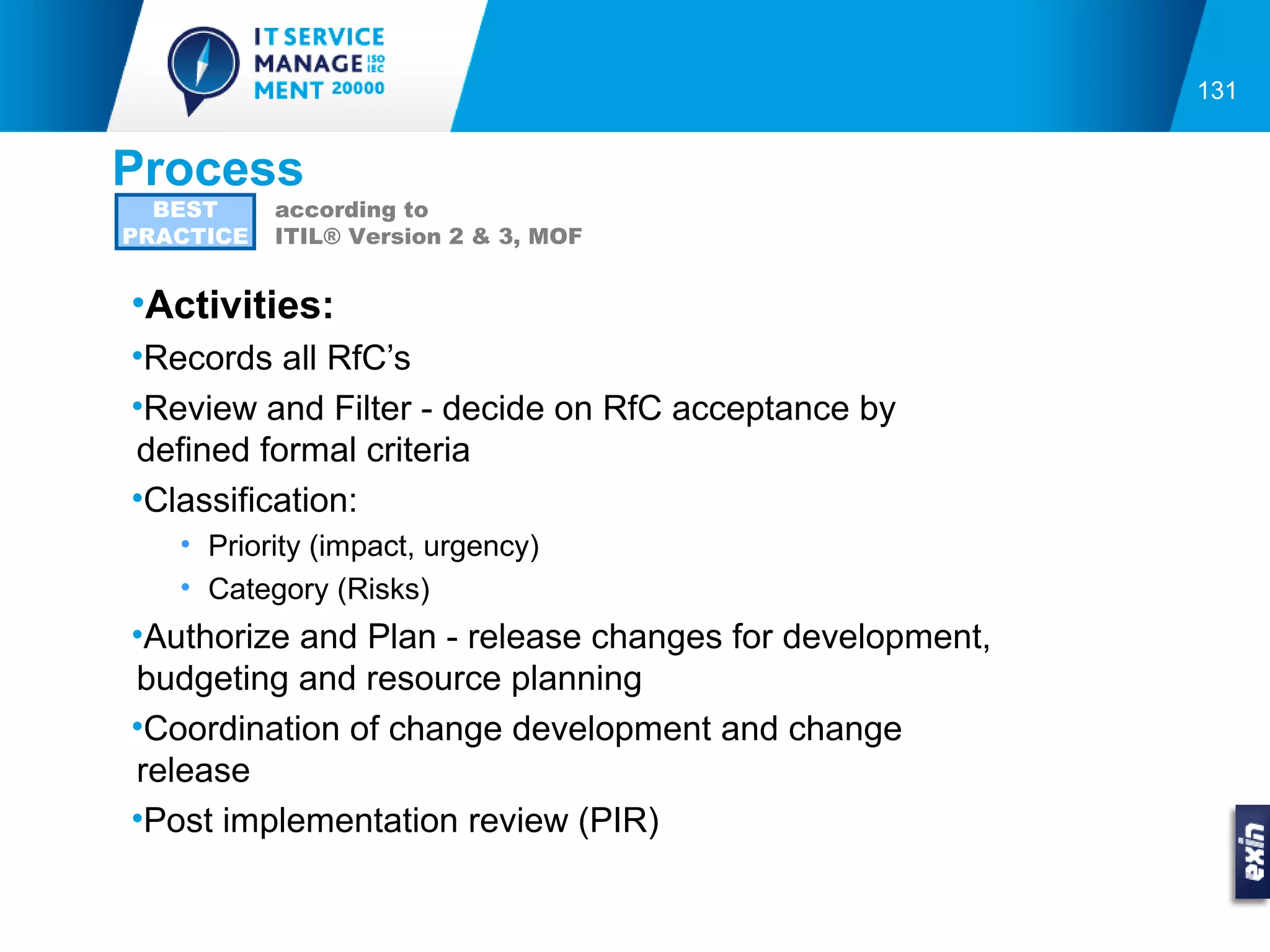 IT SERVICE MANAGE ISO IEC MENT 20000

131

Process

BEST PRACTICE

according to ITIL® Version 2 & 3, MOF

•Activities:

•Records all RfC's

•Review and Filter - decide on RfC acceptance by defined formal criteria

•Classification:

• Priority (impact, urgency)

• Category (Risks)

•Authorize and Plan - release changes for development, budgeting and resource planning

•Coordination of change development and change release

•Post implementation review (PIR)

exin